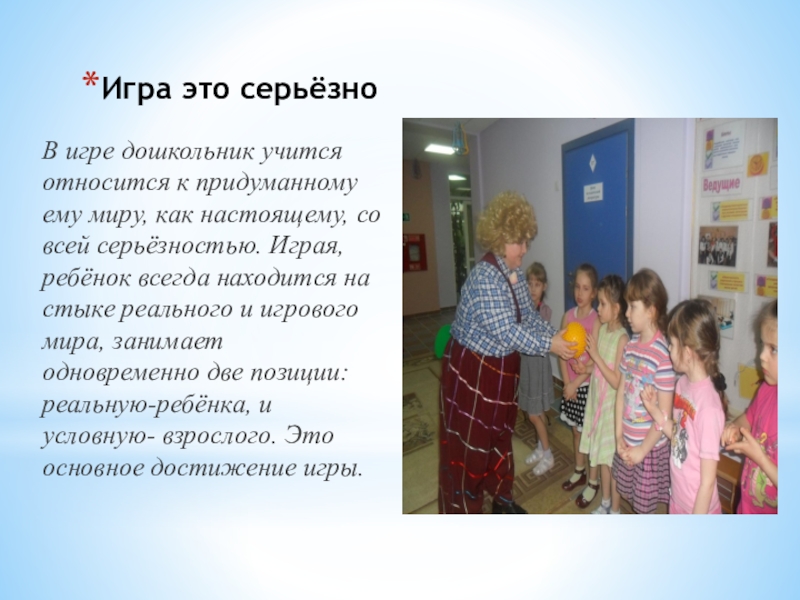 *Игра это серьёзно

В игре дошкольник учится относится к придуманному ему миру, как настоящему, со всей серьёзностью. Играя, ребёнок всегда находится на стыке реального и игрового мира, занимает одновременно две позиции: реальную-ребёнка, и условную- взрослого. Это основное достижение игры.

Ведущие